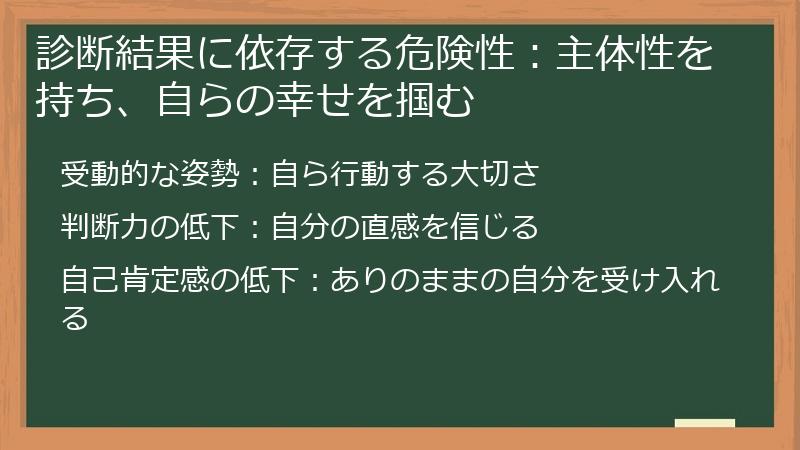 診断結果に依存する危険性：主体性を持ち、自らの幸せを掴む

受動的な姿勢：自ら行動する大切さ

判断力の低下：自分の直感を信じる

自己肯定感の低下：ありのままの自分を受け入れる